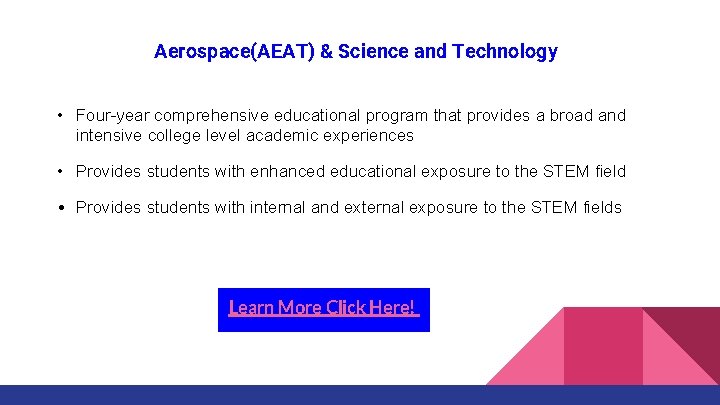 Aerospace(AEAT) & Science and Technology

• Four-year comprehensive educational program that provides a broad and intensive college level academic experiences

• Provides students with enhanced educational exposure to the STEM field

• Provides students with internal and external exposure to the STEM fields

Learn More Click Here!